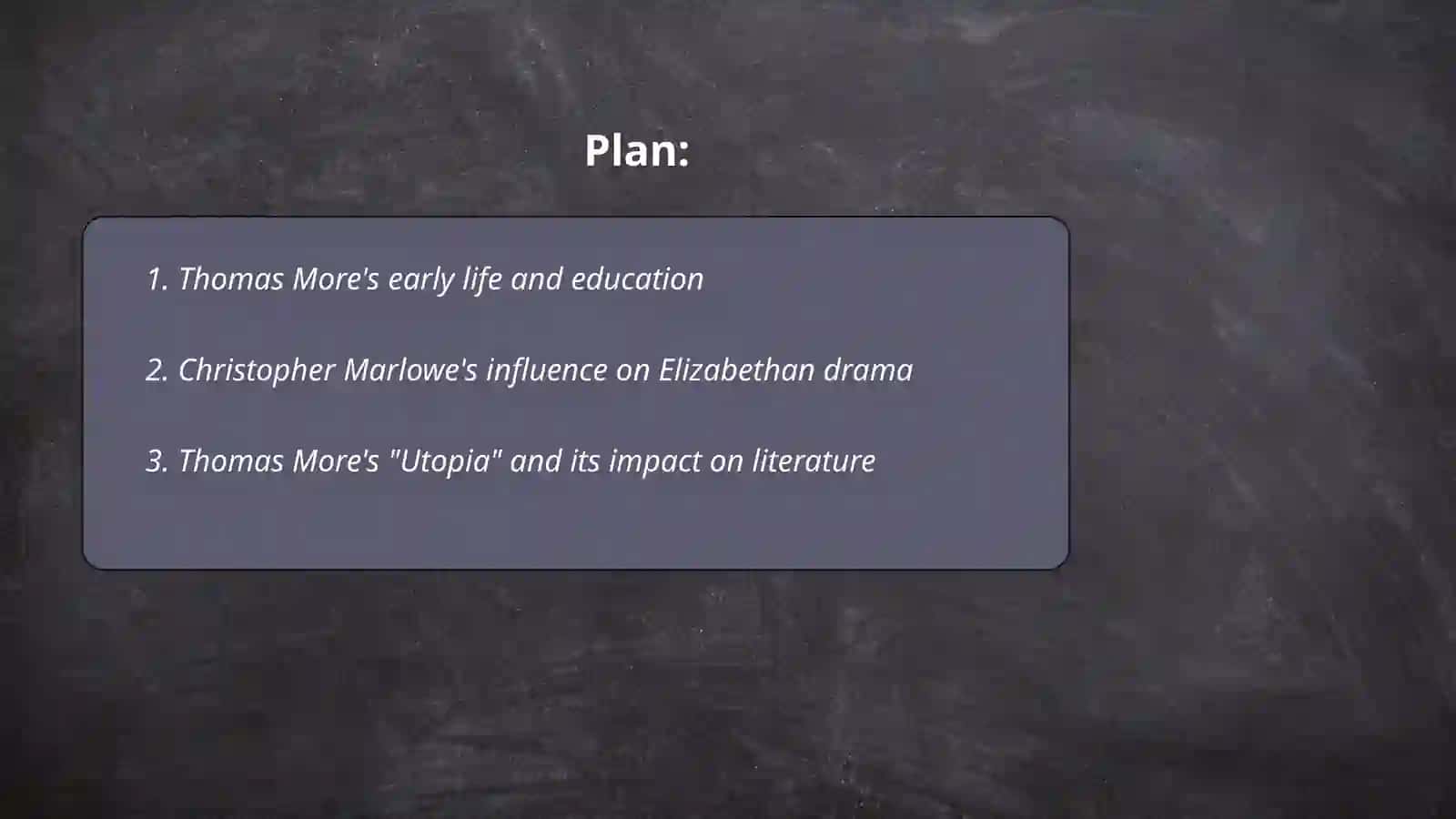 Plan:

1. Thomas More's early life and education

2. Christopher Marlowe's influence on Elizabethan drama

3. Thomas More's "Utopia" and its impact on literature